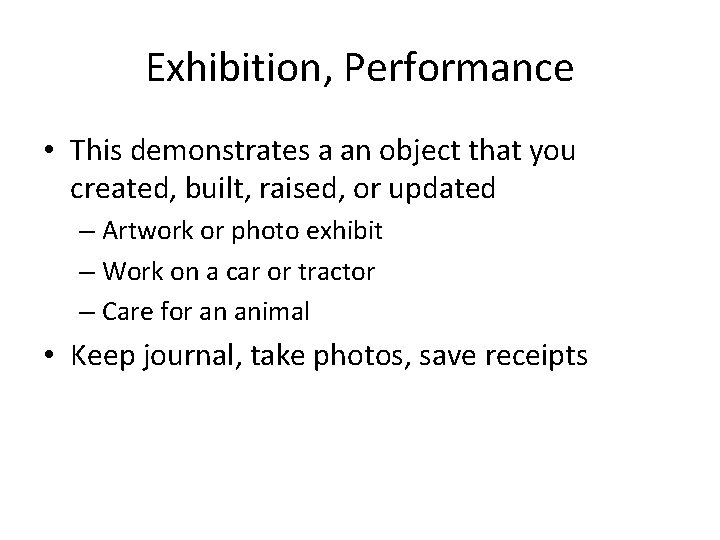 Exhibition, Performance

• This demonstrates a an object that you created, built, raised, or updated
  – Artwork or photo exhibit
  – Work on a car or tractor
  – Care for an animal
• Keep journal, take photos, save receipts